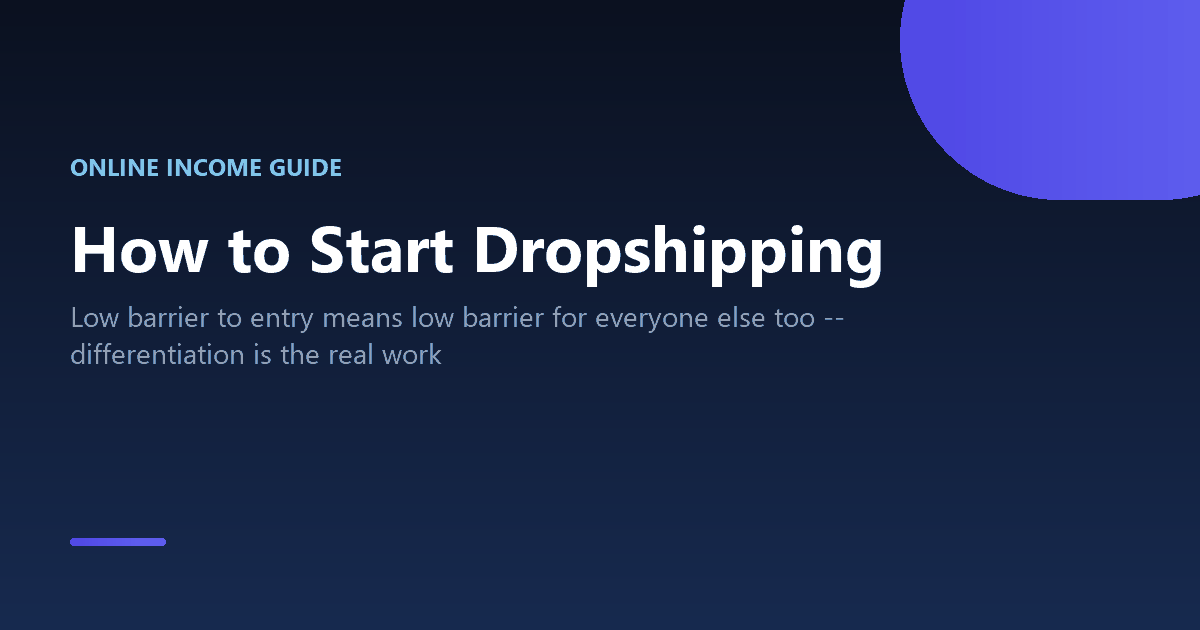 ONLINE INCOME GUIDE

How to Start Dropshipping

Low barrier to entry means low barrier for everyone else too -- differentiation is the real work